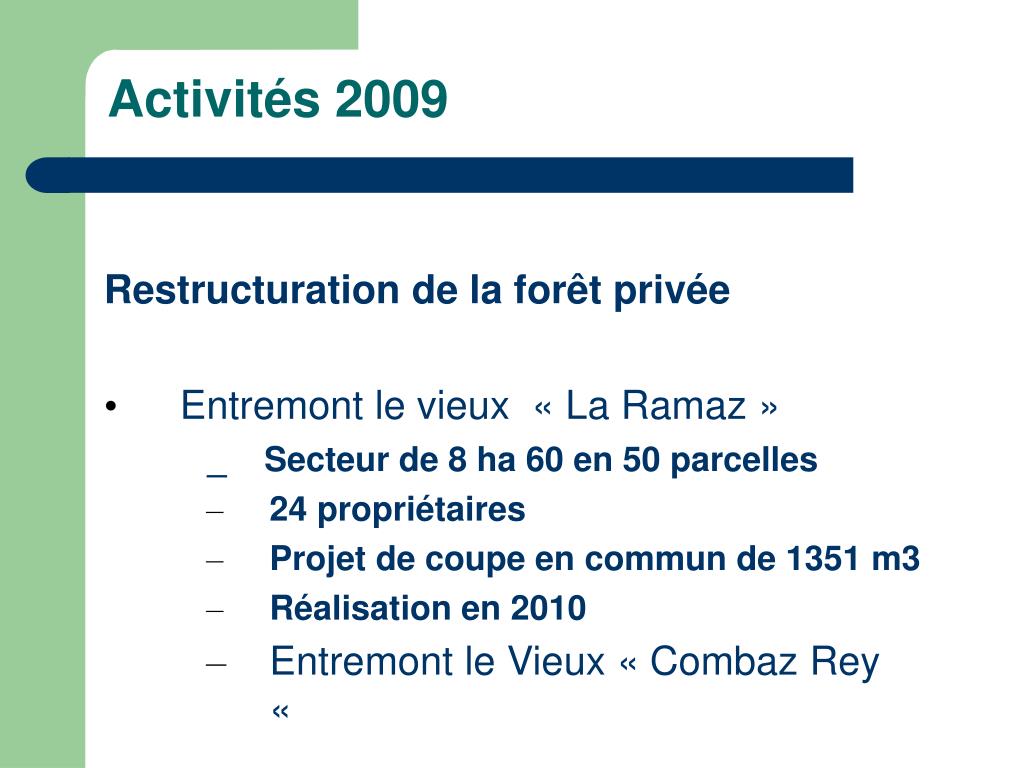 Activités 2009

Restructuration de la forêt privée

• Entremont le vieux « La Ramaz »
_ Secteur de 8 ha 60 en 50 parcelles
– 24 propriétaires
– Projet de coupe en commun de 1351 m3
– Réalisation en 2010
– Entremont le Vieux « Combaz Rey «